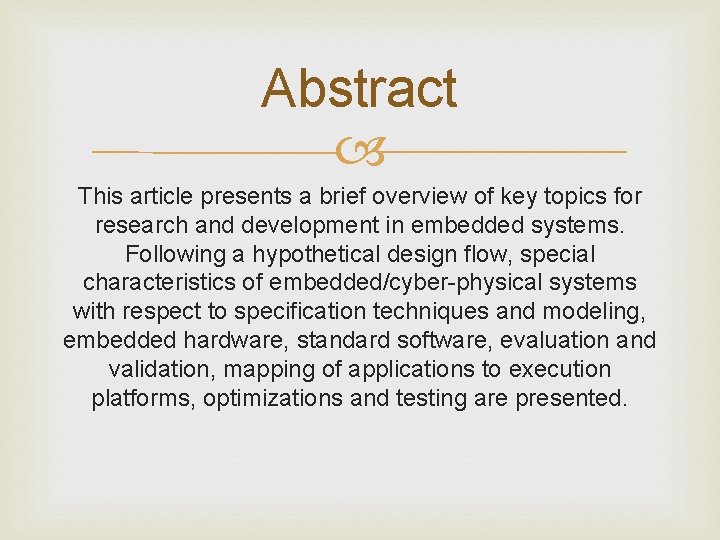 Abstract

This article presents a brief overview of key topics for research and development in embedded systems. Following a hypothetical design flow, special characteristics of embedded/cyber-physical systems with respect to specification techniques and modeling, embedded hardware, standard software, evaluation and validation, mapping of applications to execution platforms, optimizations and testing are presented.